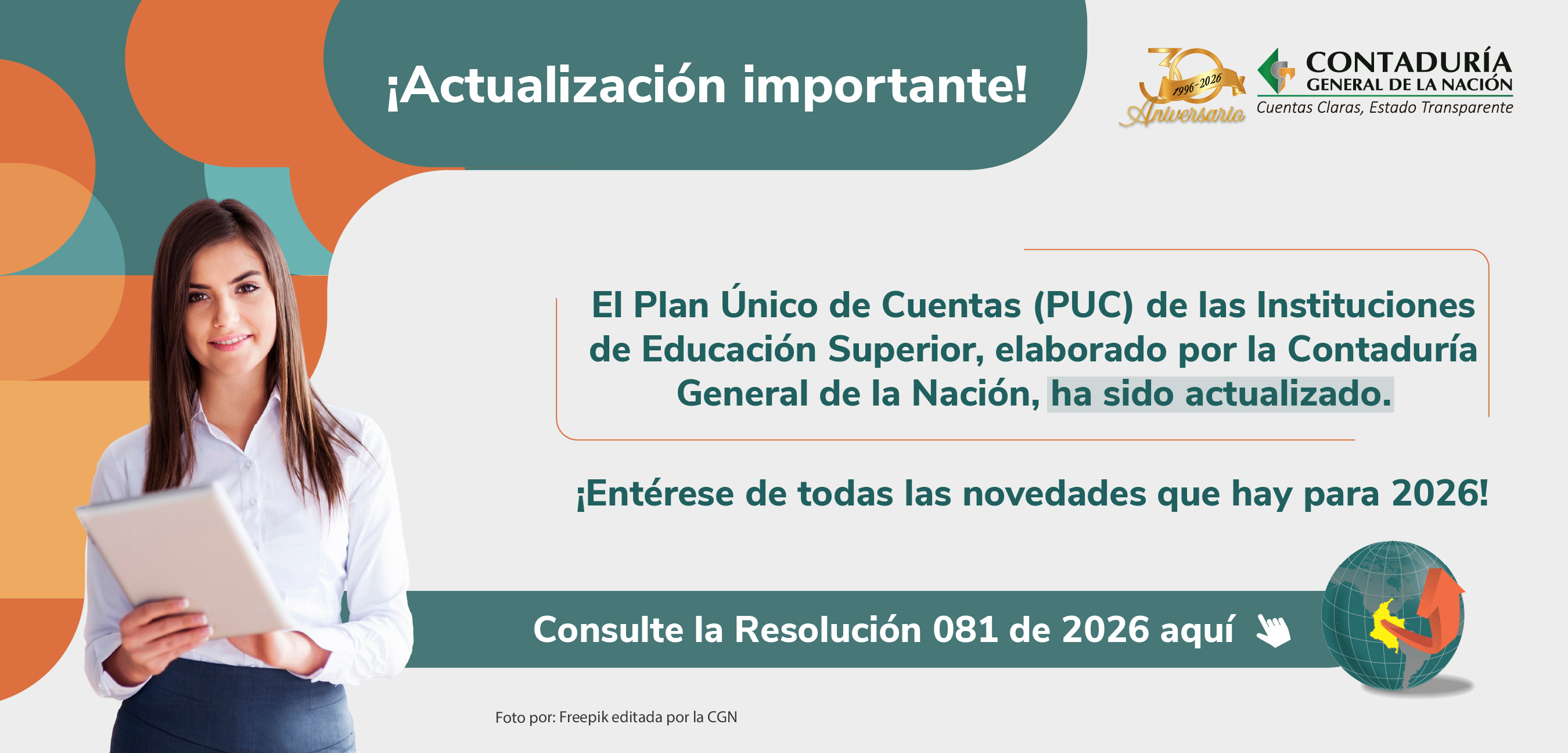 ¡Actualización importante!

30 1996-2026 Aniversario

CONTADURÍA GENERAL DE LA NACIÓN
Cuentas Claras, Estado Transparente

El Plan Único de Cuentas (PUC) de las Instituciones de Educación Superior, elaborado por la Contaduría General de la Nación, ha sido actualizado.

¡Entérese de todas las novedades que hay para 2026!

Consulte la Resolución 081 de 2026 aquí

Foto por: Freepik editada por la CGN